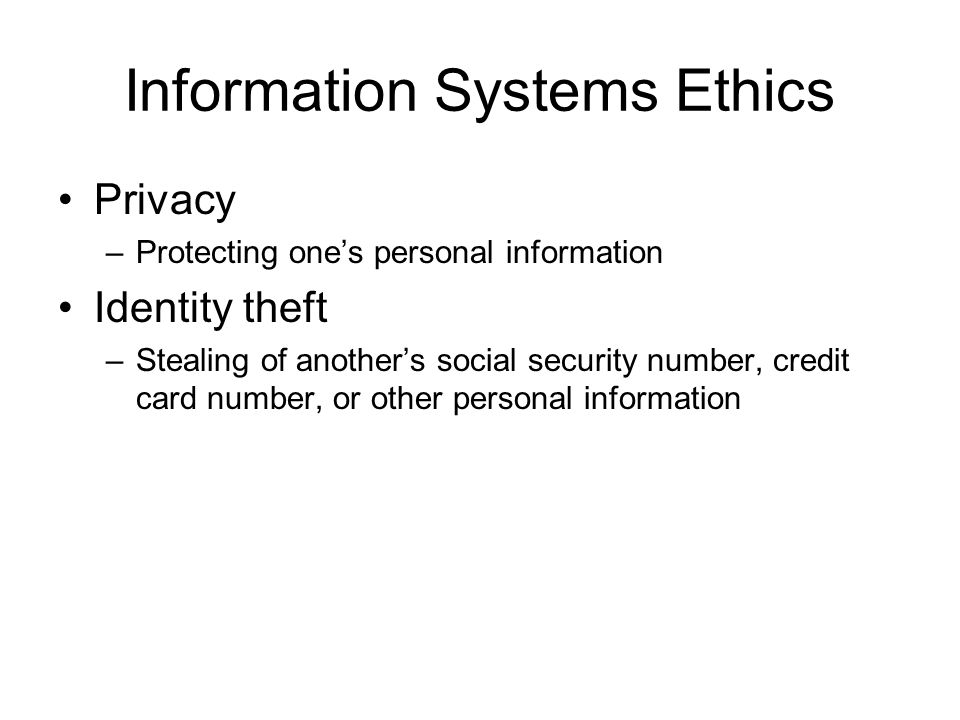 Information Systems Ethics

• Privacy
– Protecting one’s personal information
• Identity theft
– Stealing of another’s social security number, credit card number, or other personal information